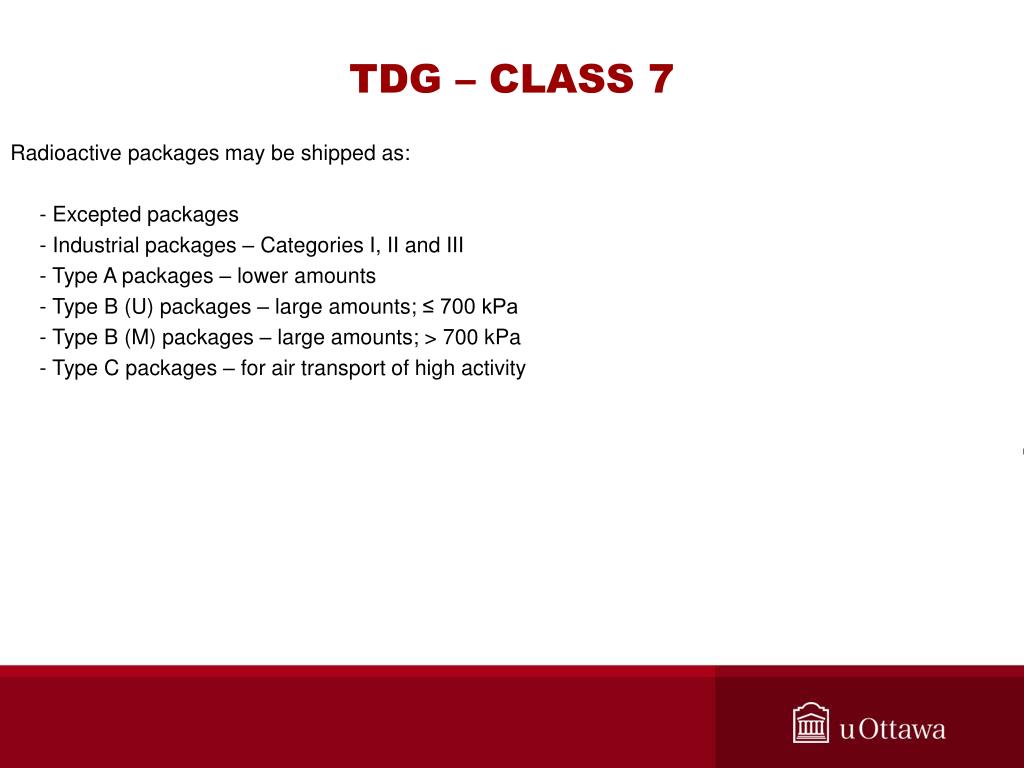 TDG – CLASS 7

Radioactive packages may be shipped as:

- Excepted packages
- Industrial packages – Categories I, II and III
- Type A packages – lower amounts
- Type B (U) packages – large amounts; ≤ 700 kPa
- Type B (M) packages – large amounts; > 700 kPa
- Type C packages – for air transport of high activity

uOttawa